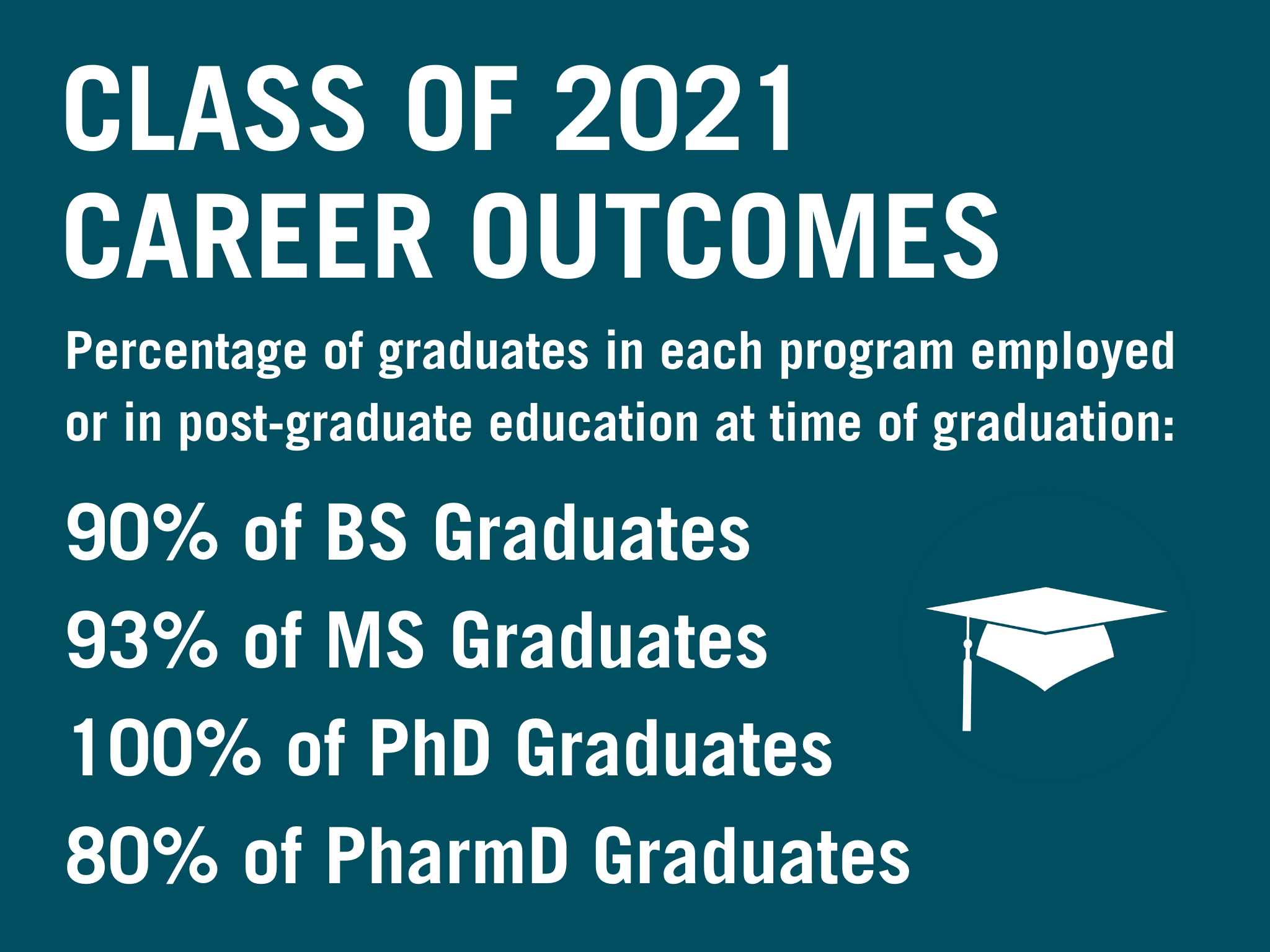 CLASS OF 2021
CAREER OUTCOMES

Percentage of graduates in each program employed or in post-graduate education at time of graduation:

90% of BS Graduates
93% of MS Graduates
100% of PhD Graduates
80% of PharmD Graduates